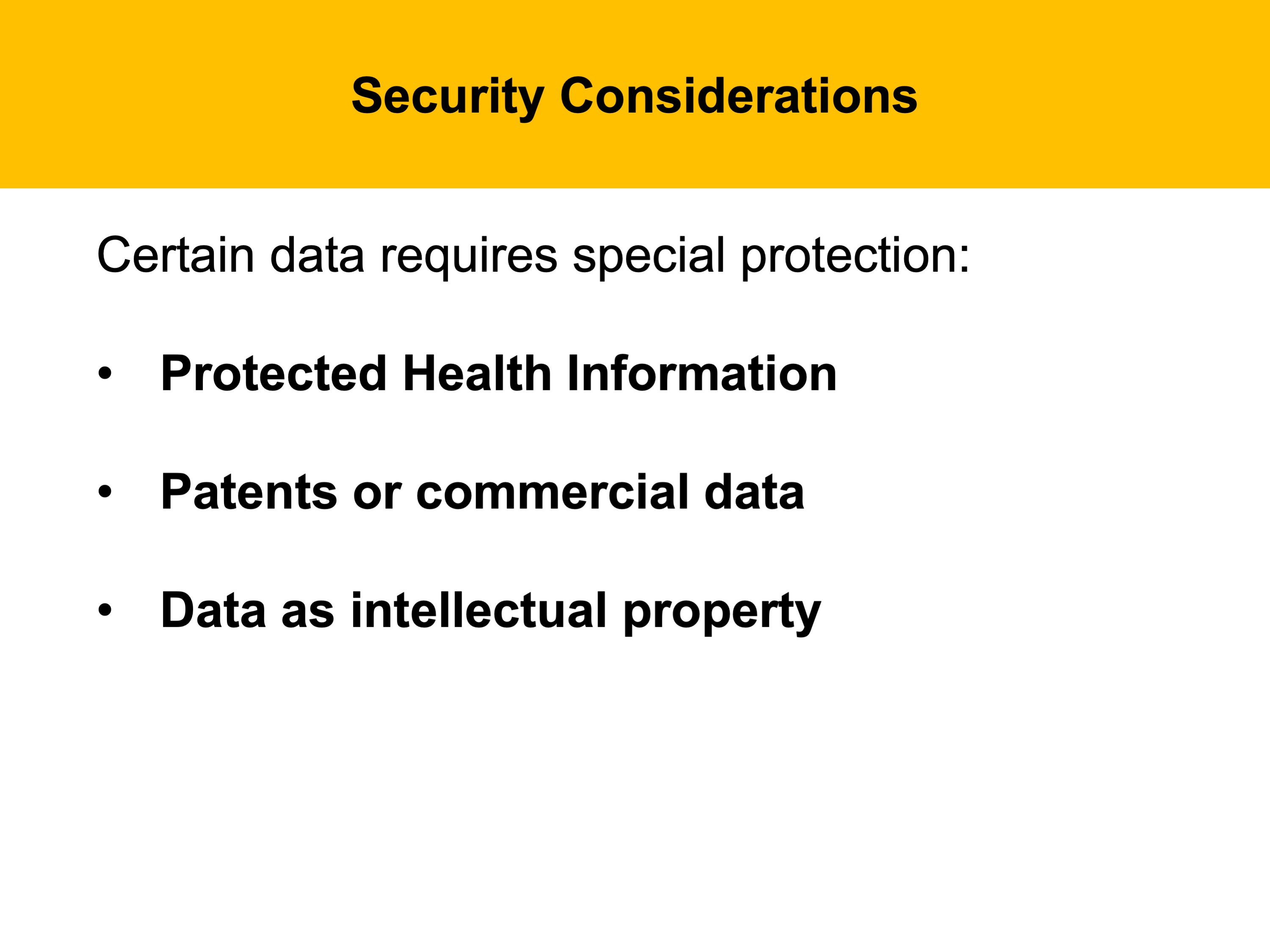 Security Considerations

Certain data requires special protection:

• Protected Health Information

• Patents or commercial data

• Data as intellectual property